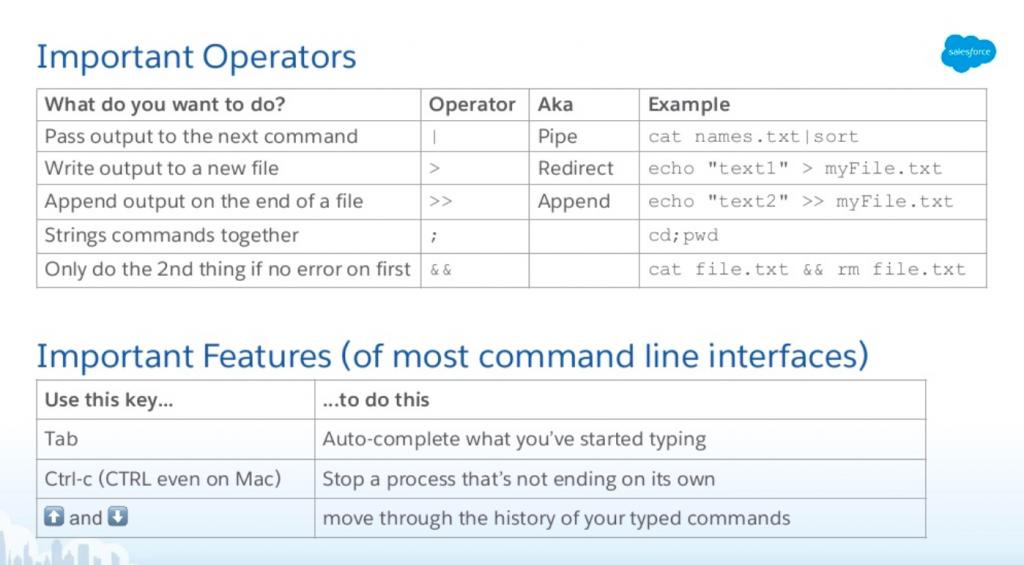 Important Operators

salesforce

| What do you want to do? | Operator | Aka | Example |
|---|---|---|---|
| Pass output to the next command | \| | Pipe | cat names.txt\|sort |
| Write output to a new file | > | Redirect | echo "text1" > myFile.txt |
| Append output on the end of a file | >> | Append | echo "text2" >> myFile.txt |
| Strings commands together | ; | | cd;pwd |
| Only do the 2nd thing if no error on first | && | | cat file.txt && rm file.txt |

Important Features (of most command line interfaces)

| Use this key... | ...to do this |
|---|---|
| Tab | Auto-complete what you've started typing |
| Ctrl-c (CTRL even on Mac) | Stop a process that's not ending on its own |
| ⬆ and ⬇ | move through the history of your typed commands |